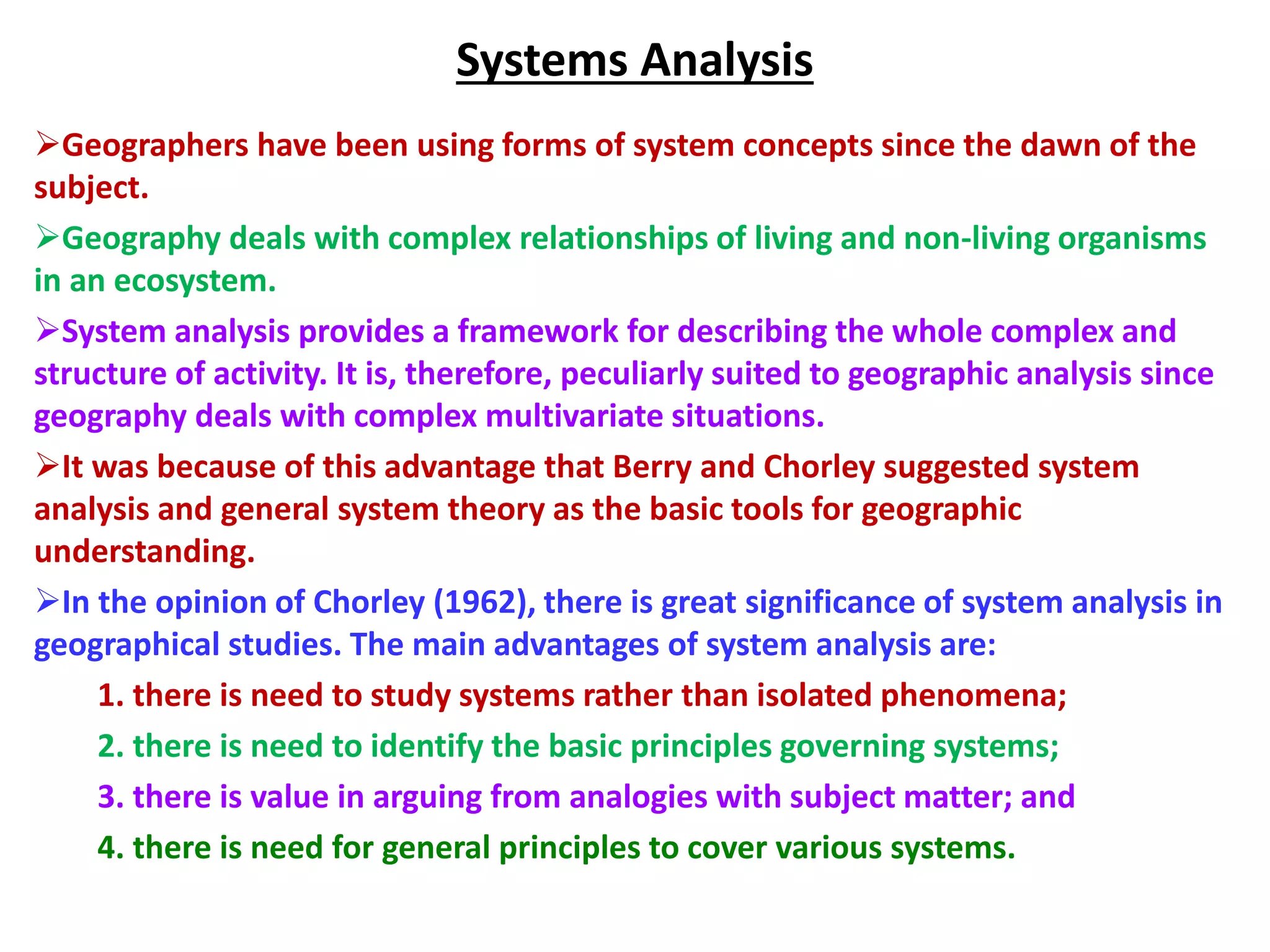 Systems Analysis

➢Geographers have been using forms of system concepts since the dawn of the subject.

➢Geography deals with complex relationships of living and non-living organisms in an ecosystem.

➢System analysis provides a framework for describing the whole complex and structure of activity. It is, therefore, peculiarly suited to geographic analysis since geography deals with complex multivariate situations.

➢It was because of this advantage that Berry and Chorley suggested system analysis and general system theory as the basic tools for geographic understanding.

➢In the opinion of Chorley (1962), there is great significance of system analysis in geographical studies. The main advantages of system analysis are:

1. there is need to study systems rather than isolated phenomena;

2. there is need to identify the basic principles governing systems;

3. there is value in arguing from analogies with subject matter; and

4. there is need for general principles to cover various systems.